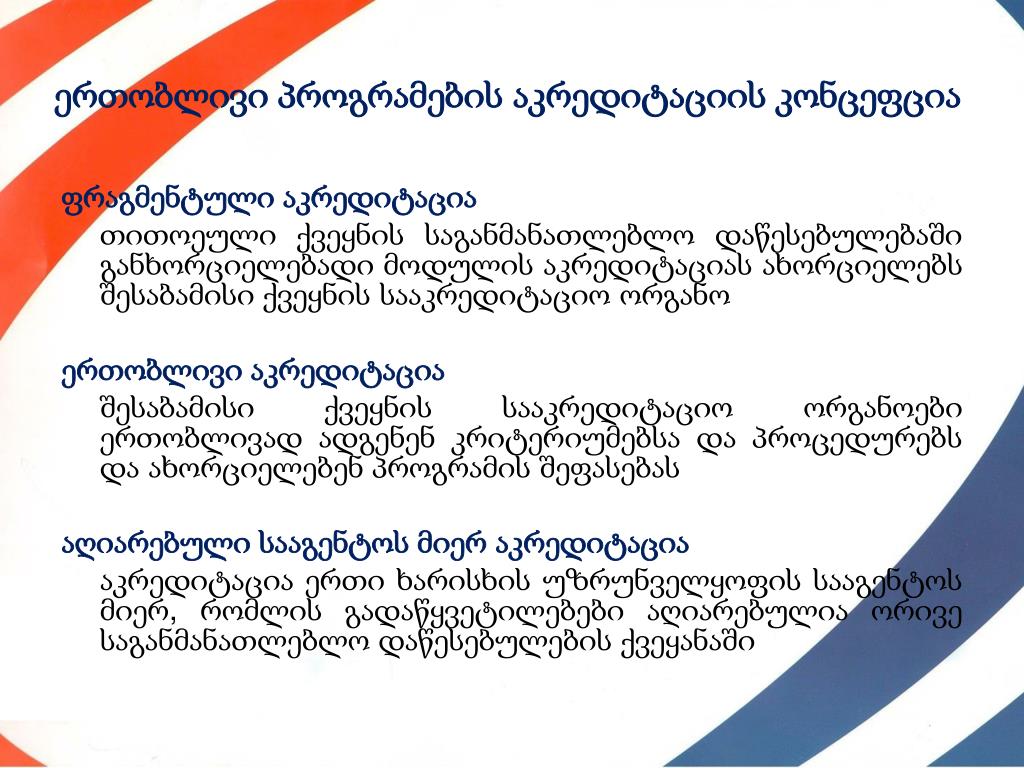 ერთობლივი პროგრამების აკრედიტაციის კონცეფცია

ფრაგმენტული აკრედიტაცია

თითოეული ქვეყნის საგანმანათლებლო დაწესებულებაში განხორციელებადი მოდულის აკრედიტაციას ახორციელებს შესაბამისი ქვეყნის სააკრედიტაციო ორგანო

ერთობლივი აკრედიტაცია

შესაბამისი ქვეყნის სააკრედიტაციო ორგანოები ერთობლივად ადგენენ კრიტერიუმებსა და პროცედურებს და ახორციელებენ პროგრამის შეფასებას

აღიარებული სააგენტოს მიერ აკრედიტაცია

აკრედიტაცია ერთი ხარისხის უზრუნველყოფის სააგენტოს მიერ, რომლის გადაწყვეტილებები აღიარებულია ორივე საგანმანათლებლო დაწესებულების ქვეყანაში